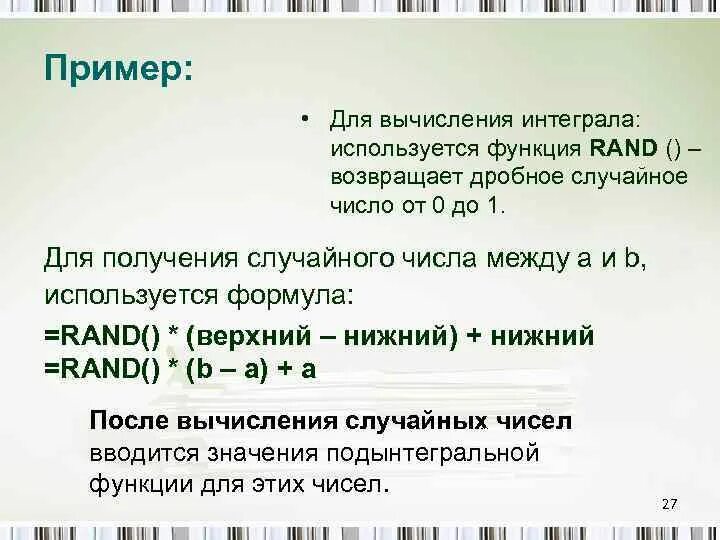 Пример:

• Для вычисления интеграла: используется функция RAND () – возвращает дробное случайное число от 0 до 1.

Для получения случайного числа между a и b, используется формула:

=RAND() * (верхний – нижний) + нижний
=RAND() * (b – a) + a

После вычисления случайных чисел вводится значения подынтегральной функции для этих чисел.

27